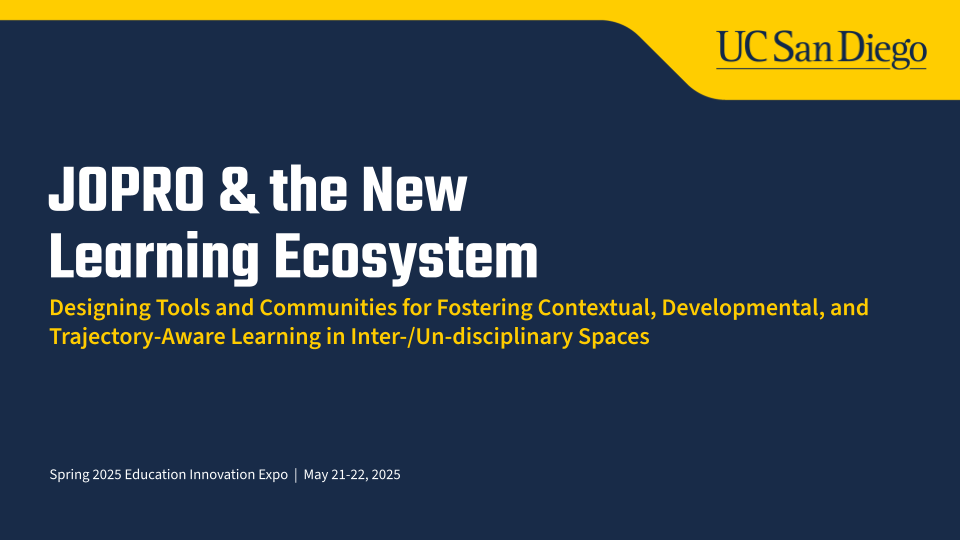 UC San Diego

JOPRO & the New Learning Ecosystem

Designing Tools and Communities for Fostering Contextual, Developmental, and Trajectory-Aware Learning in Inter-/Un-disciplinary Spaces

Spring 2025 Education Innovation Expo | May 21-22, 2025